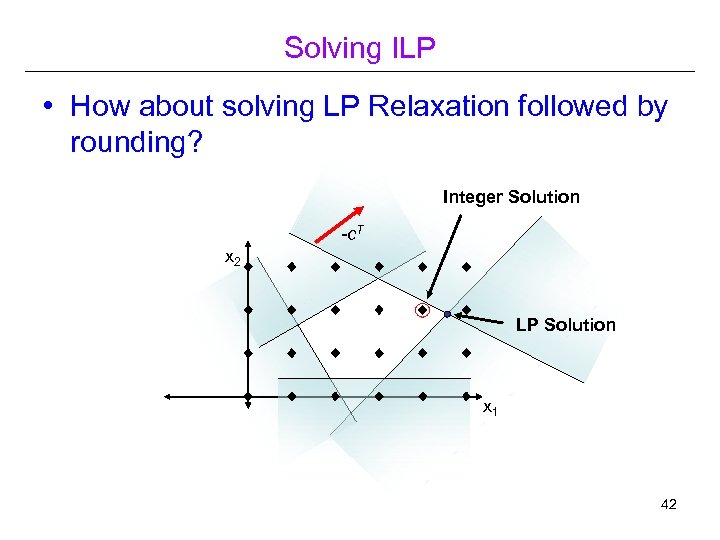 Solving ILP

• How about solving LP Relaxation followed by rounding?

Integer Solution

$-c^T$

$x_2$

LP Solution

$x_1$

42